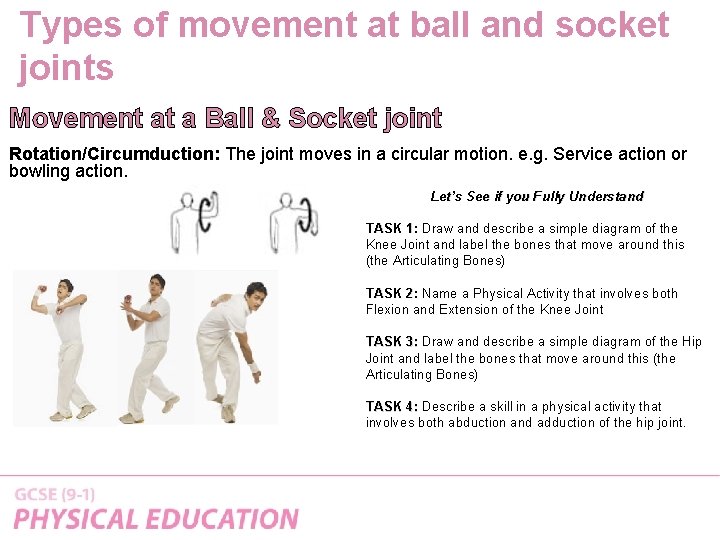 Types of movement at ball and socket joints

Movement at a Ball & Socket joint

Rotation/Circumduction: The joint moves in a circular motion. e.g. Service action or bowling action.

Let's See if you Fully Understand

TASK 1: Draw and describe a simple diagram of the Knee Joint and label the bones that move around this (the Articulating Bones)

TASK 2: Name a Physical Activity that involves both Flexion and Extension of the Knee Joint

TASK 3: Draw and describe a simple diagram of the Hip Joint and label the bones that move around this (the Articulating Bones)

TASK 4: Describe a skill in a physical activity that involves both abduction and adduction of the hip joint.

GCSE (9-1)
PHYSICAL EDUCATION